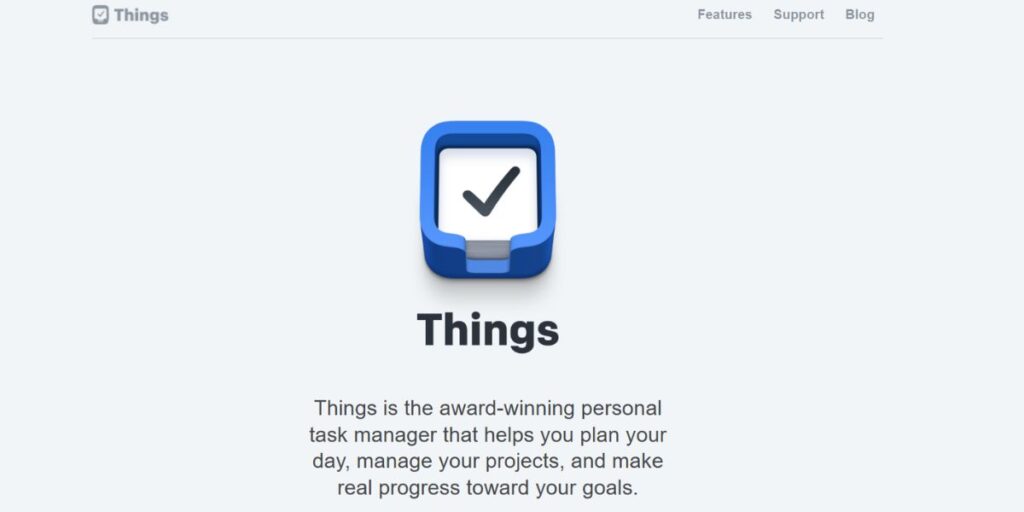 Things

Features Support Blog

Things

Things is the award-winning personal task manager that helps you plan your day, manage your projects, and make real progress toward your goals.